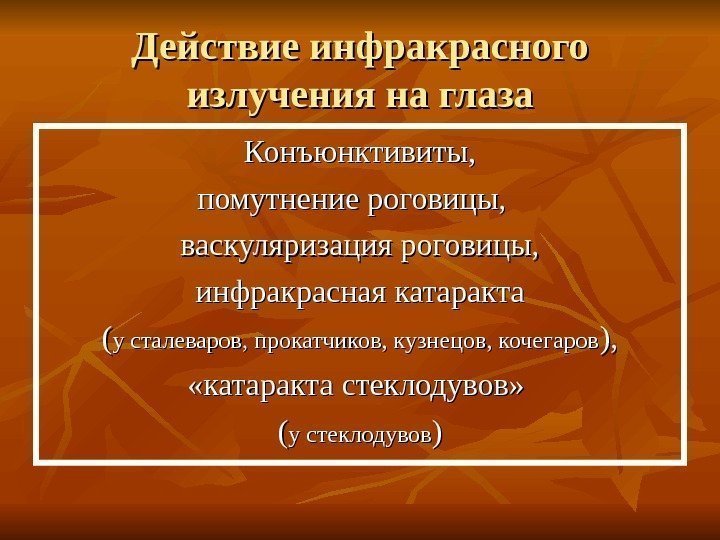 Действие инфракрасного излучения на глаза

Конъюнктивиты,
помутнение роговицы,
васкуляризация роговицы,
инфракрасная катаракта
(у сталеваров, прокатчиков, кузнецов, кочегаров),
«катаракта стеклодувов»
(у стеклодувов)